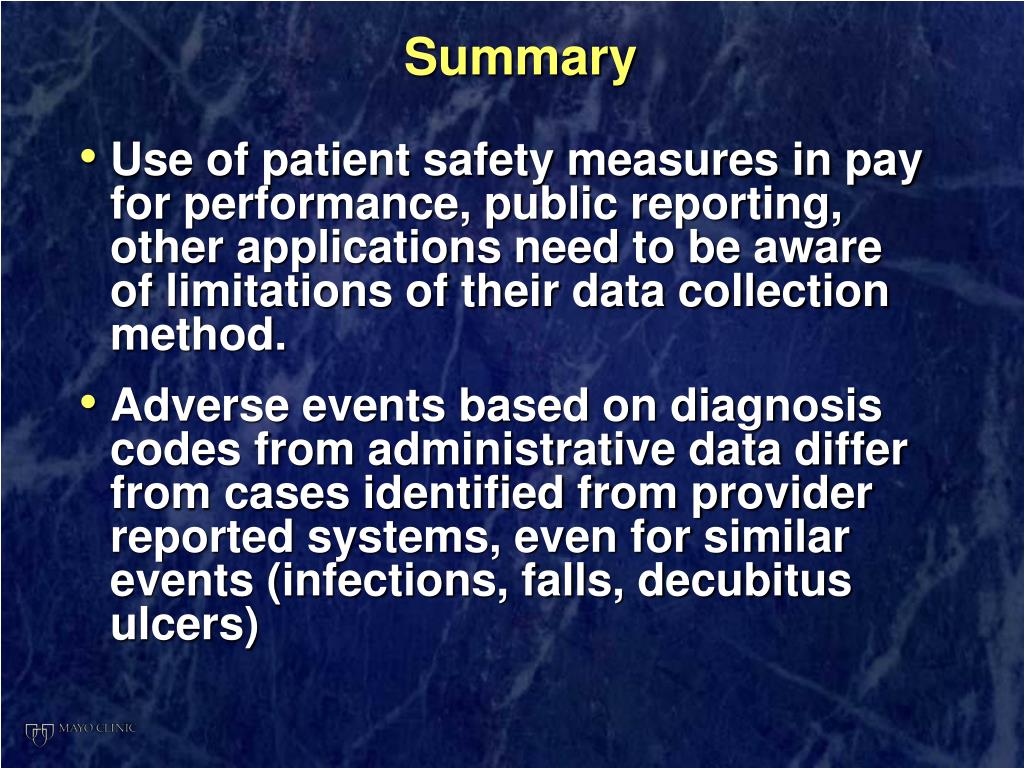 Summary

• Use of patient safety measures in pay for performance, public reporting, other applications need to be aware of limitations of their data collection method.

• Adverse events based on diagnosis codes from administrative data differ from cases identified from provider reported systems, even for similar events (infections, falls, decubitus ulcers)

MAYO CLINIC